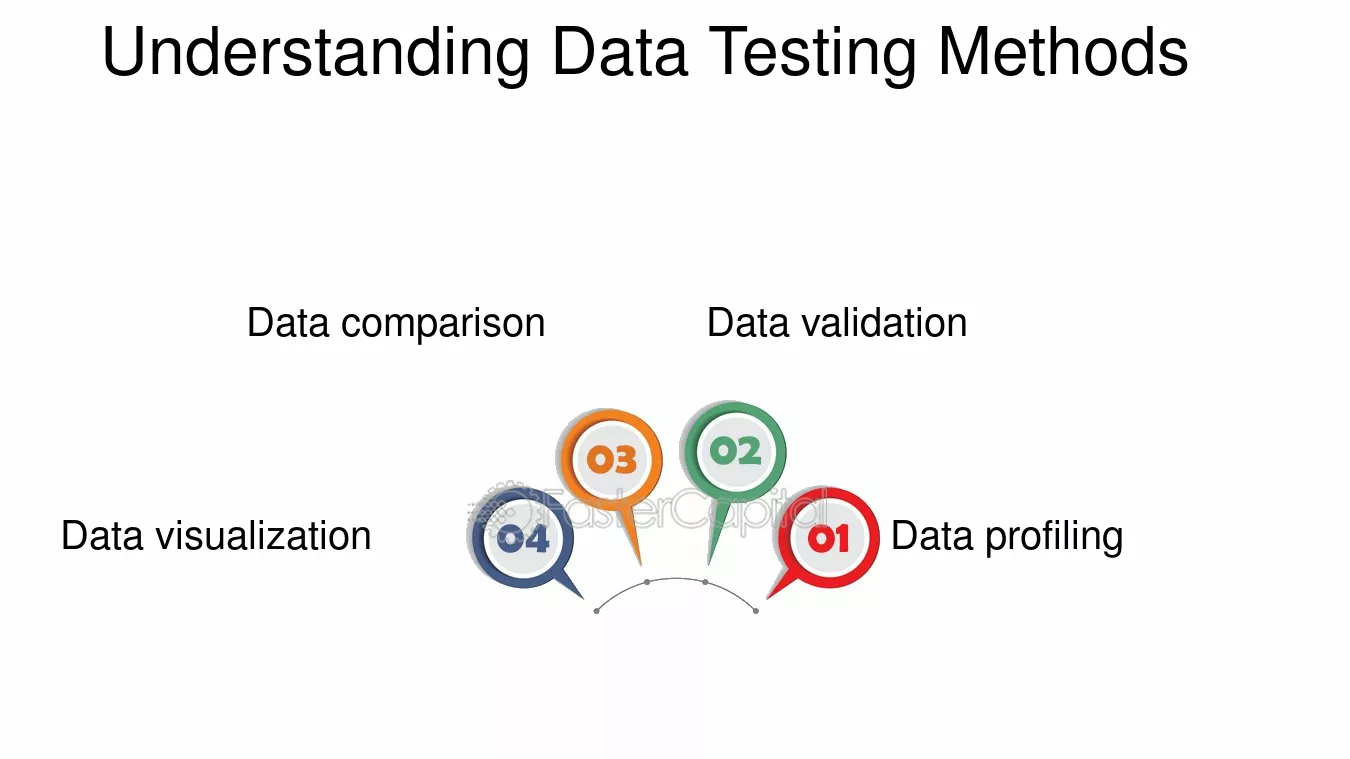 Understanding Data Testing Methods

Data comparison

Data validation

03

02

Data visualization

04

FasterCapital

01

Data profiling